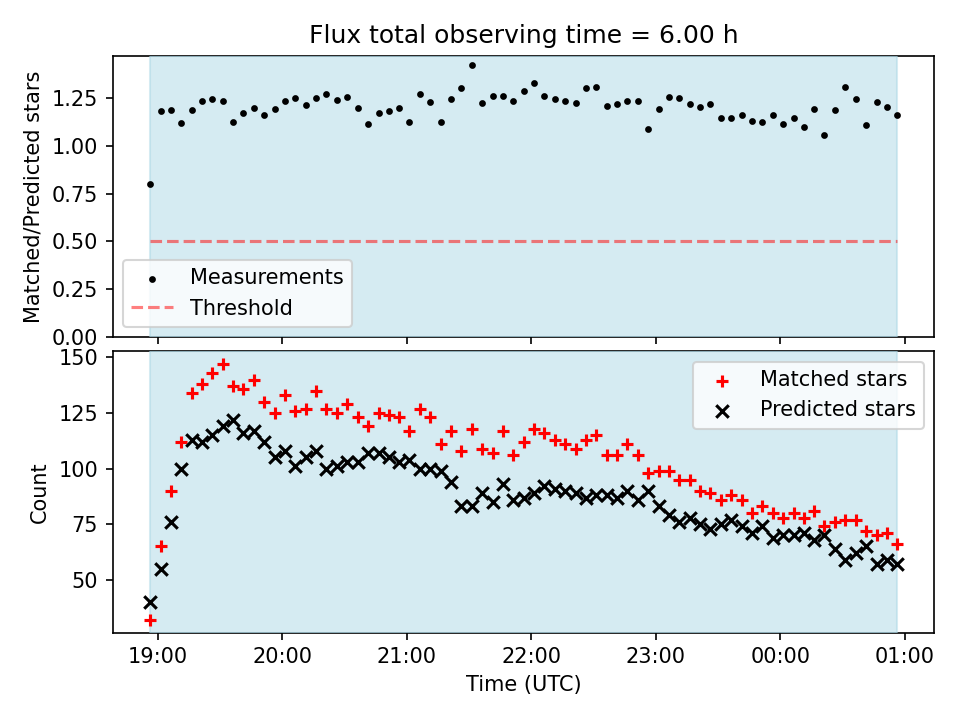 Flux total observing time = 6.00 h

Matched/Predicted stars

1.25
1.00
0.75
0.50
0.25
0.00

Measurements
Threshold

Count

150
125
100
75
50

Matched stars
Predicted stars

19:00
20:00
21:00
22:00
23:00
00:00
01:00

Time (UTC)